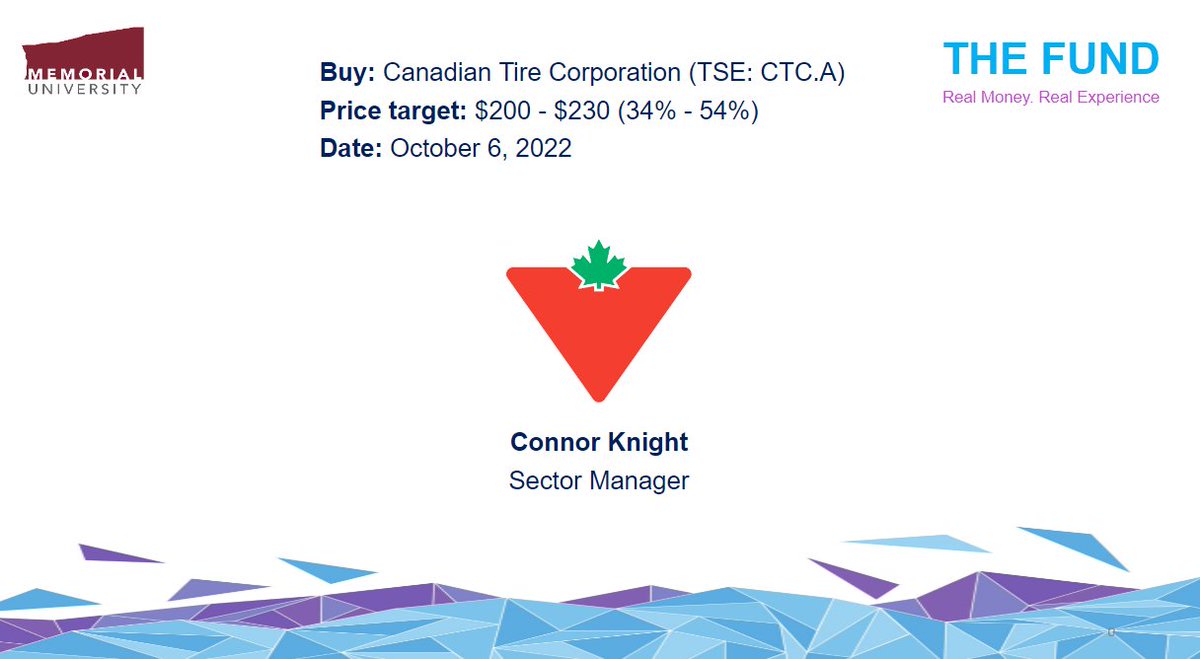 MEMORIAL UNIVERSITY

Buy: Canadian Tire Corporation (TSE: CTC.A)
Price target: \$200 - \$230 (34% - 54%)
Date: October 6, 2022

THE FUND
Real Money. Real Experience

Connor Knight
Sector Manager

0